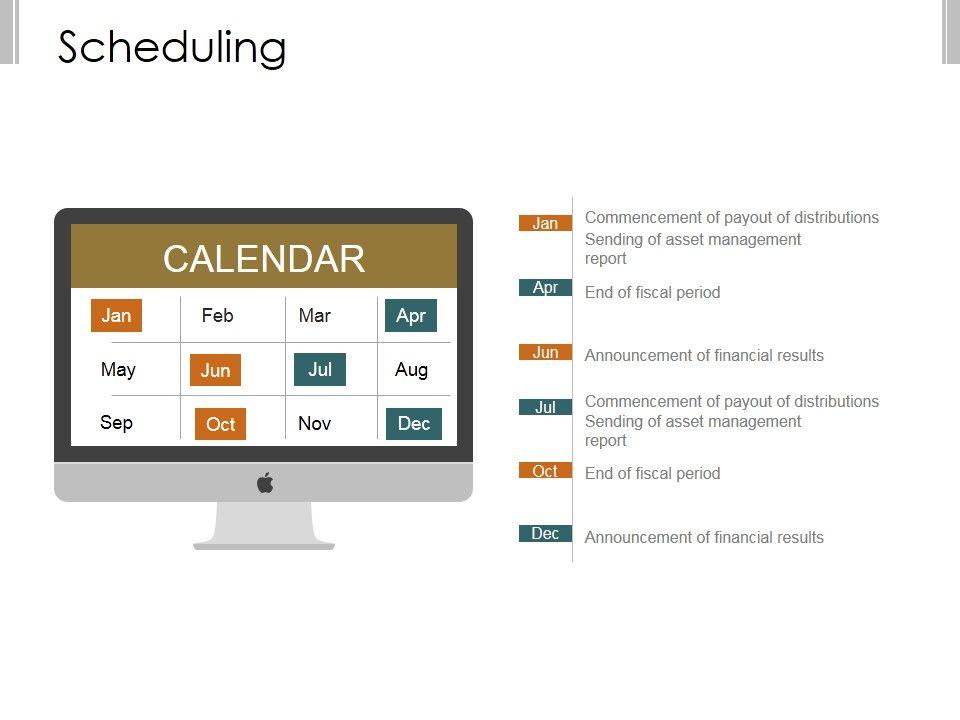 Scheduling

CALENDAR

| Jan | Feb | Mar | Apr |
|---|---|---|---|
| May | Jun | Jul | Aug |
| Sep | Oct | Nov | Dec |

Jan Commencement of payout of distributions
Sending of asset management report

Apr End of fiscal period

Jun Announcement of financial results

Jul Commencement of payout of distributions
Sending of asset management report

Oct End of fiscal period

Dec Announcement of financial results